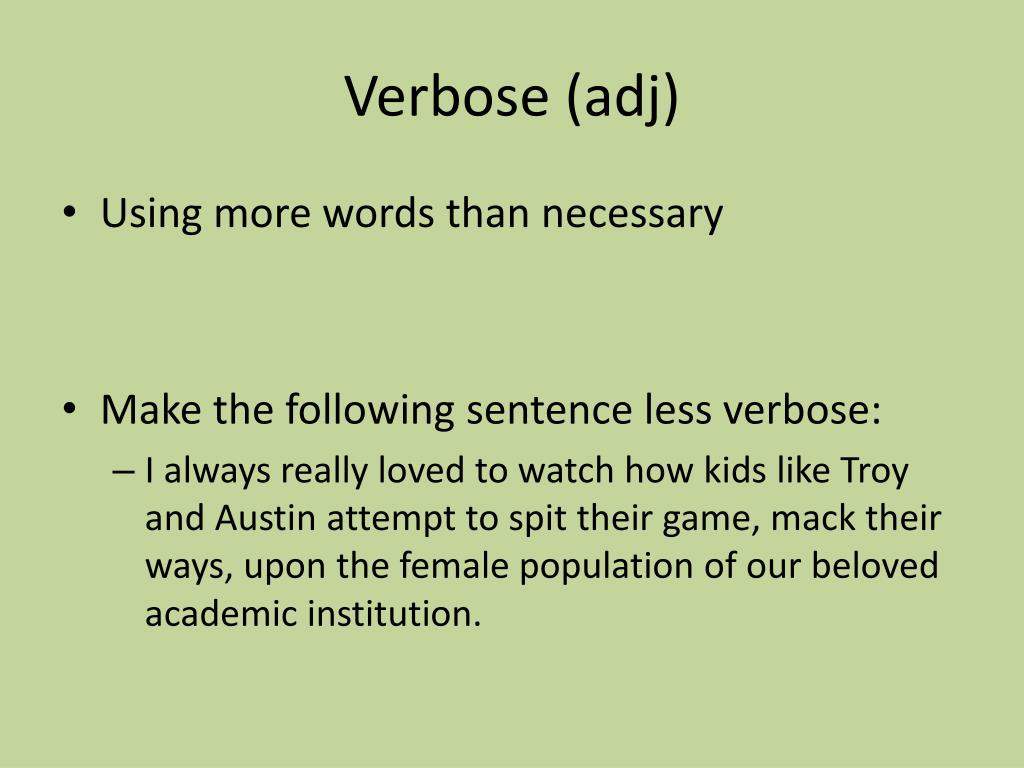 Verbose (adj)

• Using more words than necessary

• Make the following sentence less verbose:
– I always really loved to watch how kids like Troy and Austin attempt to spit their game, mack their ways, upon the female population of our beloved academic institution.